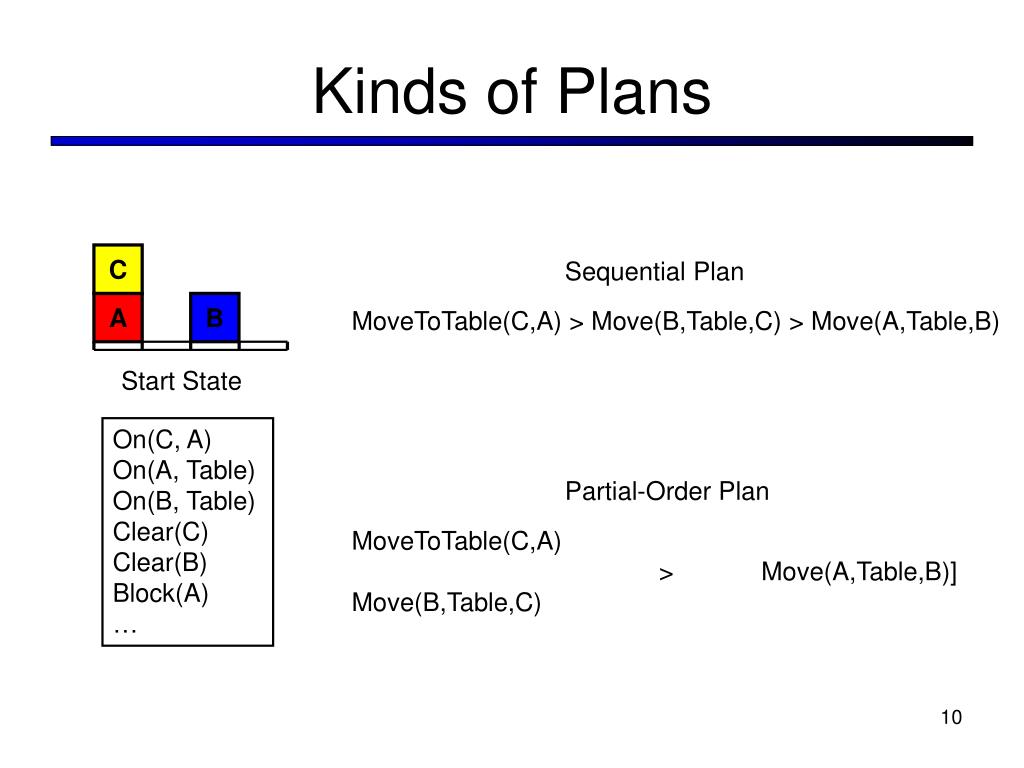 Kinds of Plans

C
A
B

Start State

On(C, A)
On(A, Table)
On(B, Table)
Clear(C)
Clear(B)
Block(A)
…

Sequential Plan

MoveToTable(C,A) > Move(B,Table,C) > Move(A,Table,B)

Partial-Order Plan

MoveToTable(C,A)
> Move(A,Table,B)]
Move(B,Table,C)

10